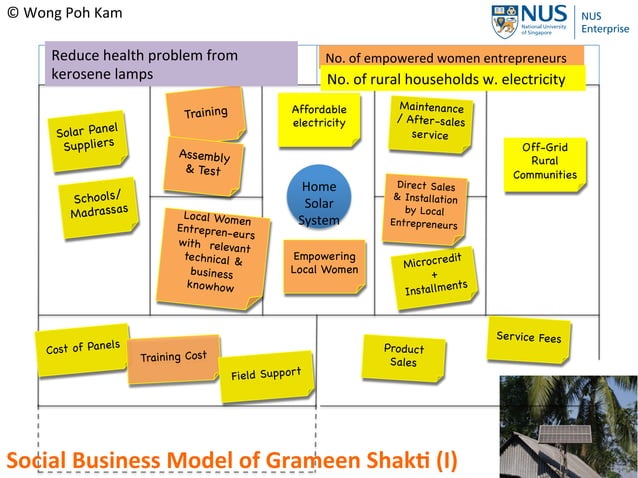 © Wong Poh Kam

NUS National University of Singapore

NUS Enterprise

Reduce health problem from kerosene lamps

No. of empowered women entrepreneurs

No. of rural households w. electricity

Solar Panel Suppliers

Schools/ Madrassas

Training

Assembly & Test

Local Women Entrepren-eurs with relevant technical & business knowhow

Affordable electricity

Home Solar System

Empowering Local Women

Maintenance / After-sales service

Direct Sales & Installation by Local Entrepreneurs

Microcredit + Installments

Off-Grid Rural Communities

Cost of Panels

Training Cost

Field Support

Product Sales

Service Fees

Social Business Model of Grameen Shakti (I)